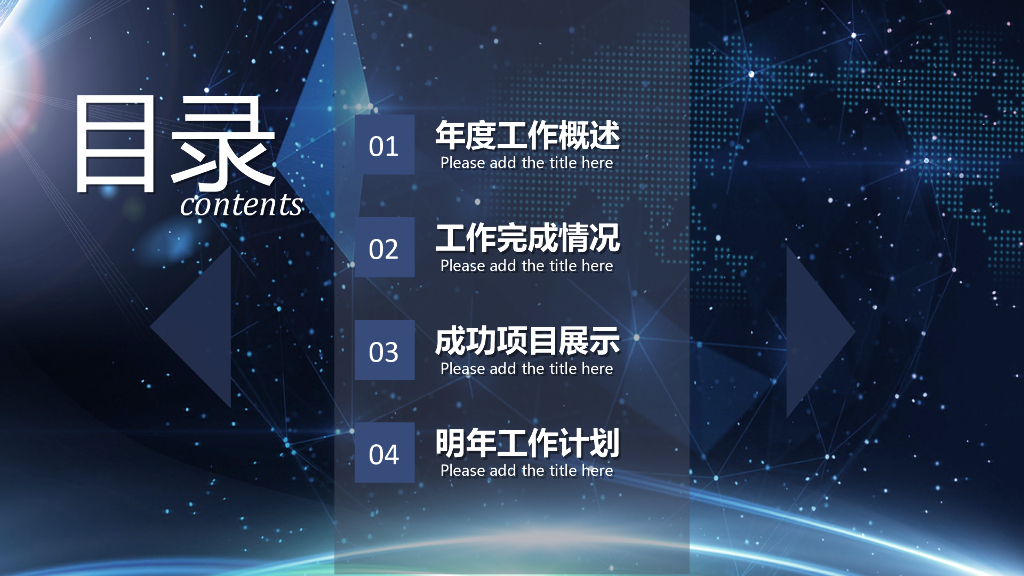 目录
contents

01
年度工作概述
Please add the title here

02
工作完成情况
Please add the title here

03
成功项目展示
Please add the title here

04
明年工作计划
Please add the title here